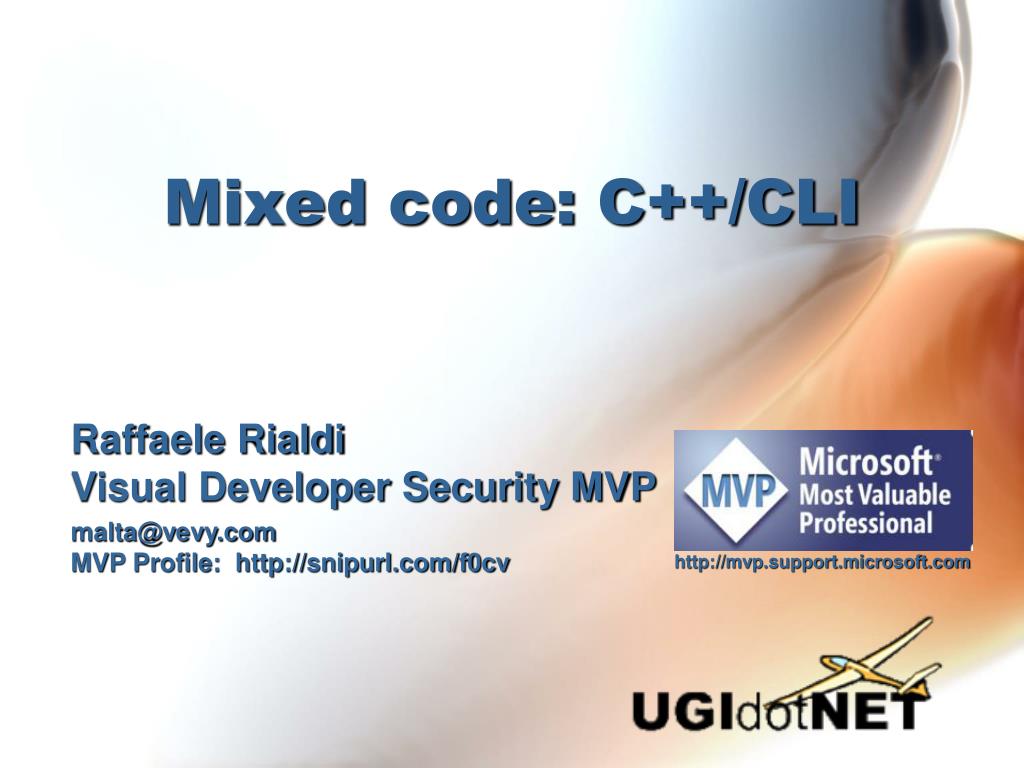 Mixed code: C++/CLI

Raffaele Rialdi
Visual Developer Security MVP
malta@vevy.com
MVP Profile: http://snipurl.com/f0cv

MVP Microsoft® Most Valuable Professional
http://mvp.support.microsoft.com

UGIdotNET